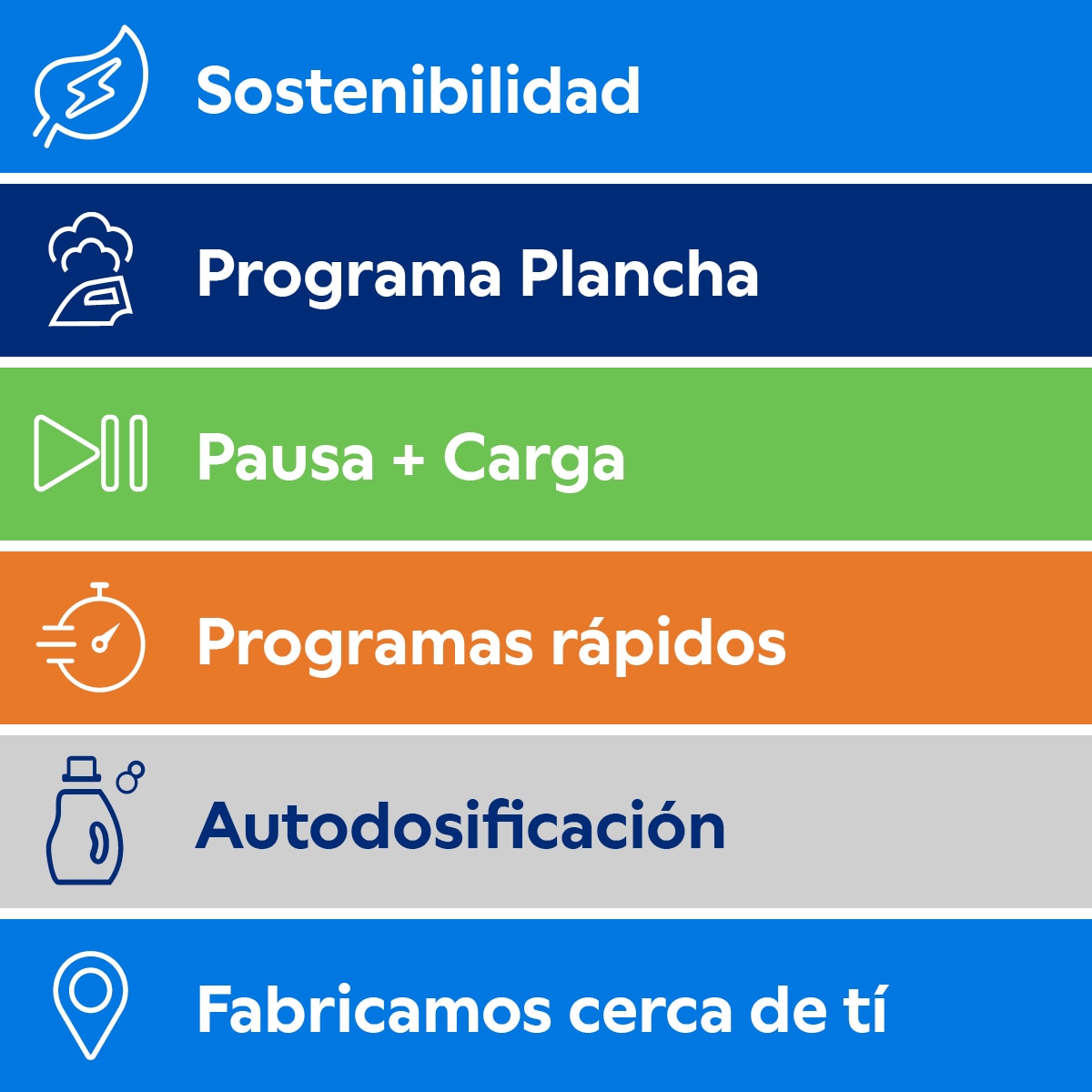 Sostenibilidad

Programa Plancha

Pausa + Carga

Programas rápidos

Autodosificación

Fabricamos cerca de tí